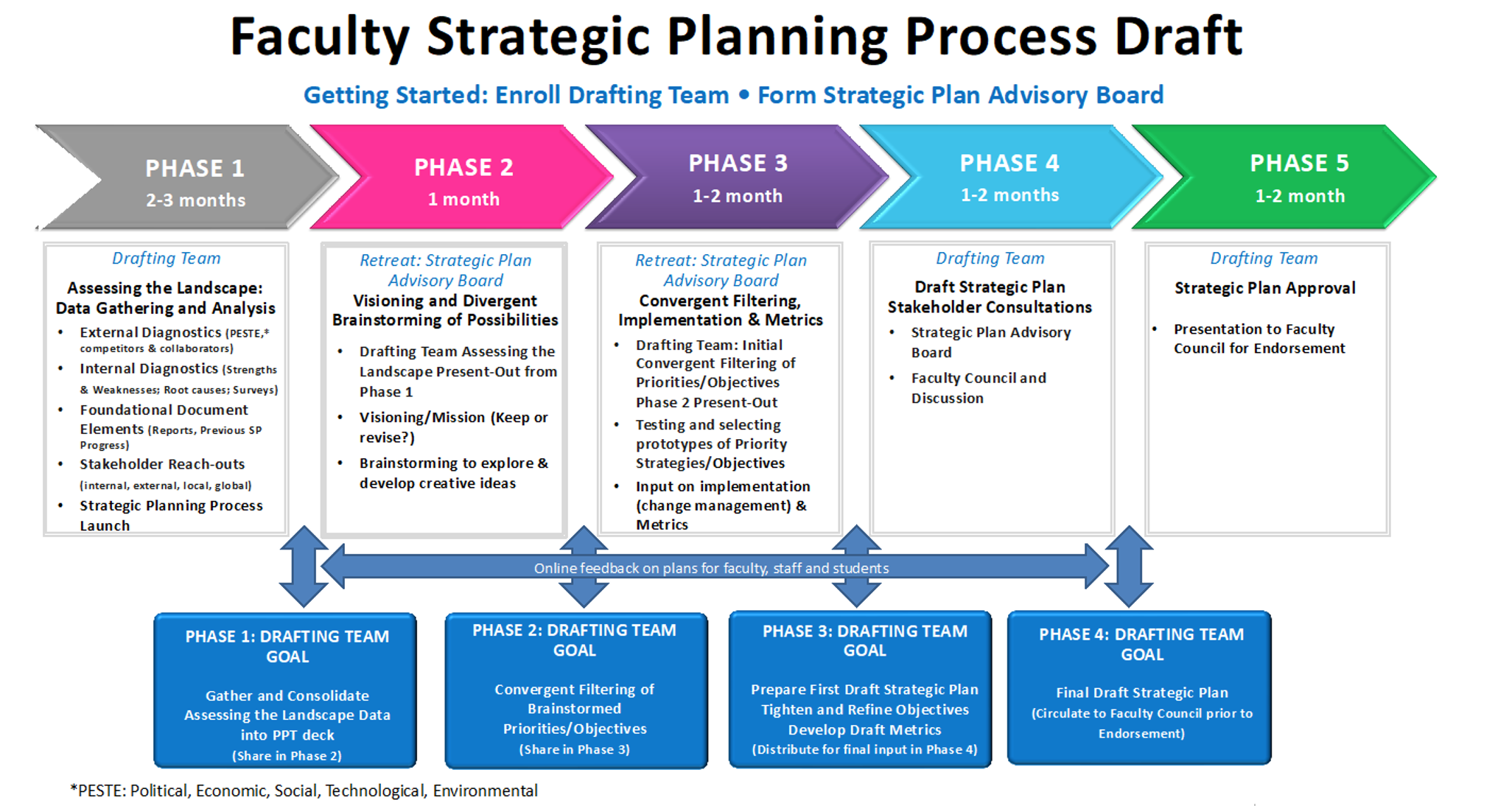 Faculty Strategic Planning Process Draft

Getting Started: Enroll Drafting Team • Form Strategic Plan Advisory Board

PHASE 1
2-3 months

PHASE 2
1 month

PHASE 3
1-2 month

PHASE 4
1-2 months

PHASE 5
1-2 month

Drafting Team
Assessing the Landscape: Data Gathering and Analysis
• External Diagnostics (PESTE,* competitors & collaborators)
• Internal Diagnostics (Strengths & Weaknesses; Root causes; Surveys)
• Foundational Document Elements (Reports, Previous SP Progress)
• Stakeholder Reach-outs (internal, external, local, global)
• Strategic Planning Process Launch

Retreat: Strategic Plan Advisory Board
Visioning and Divergent Brainstorming of Possibilities
• Drafting Team Assessing the Landscape Present-Out from Phase 1
• Visioning/Mission (Keep or revise?)
• Brainstorming to explore & develop creative ideas

Retreat: Strategic Plan Advisory Board
Convergent Filtering, Implementation & Metrics
• Drafting Team: Initial Convergent Filtering of Priorities/Objectives Phase 2 Present-Out
• Testing and selecting prototypes of Priority Strategies/Objectives
• Input on implementation (change management) & Metrics

Drafting Team
Draft Strategic Plan Stakeholder Consultations
• Strategic Plan Advisory Board
• Faculty Council and Discussion

Drafting Team
Strategic Plan Approval
• Presentation to Faculty Council for Endorsement

Online feedback on plans for faculty, staff and students

PHASE 1: DRAFTING TEAM GOAL
Gather and Consolidate Assessing the Landscape Data into PPT deck
(Share in Phase 2)

PHASE 2: DRAFTING TEAM GOAL
Convergent Filtering of Brainstormed Priorities/Objectives
(Share in Phase 3)

PHASE 3: DRAFTING TEAM GOAL
Prepare First Draft Strategic Plan
Tighten and Refine Objectives
Develop Draft Metrics
(Distribute for final input in Phase 4)

PHASE 4: DRAFTING TEAM GOAL
Final Draft Strategic Plan
(Circulate to Faculty Council prior to Endorsement)

*PESTE: Political, Economic, Social, Technological, Environmental